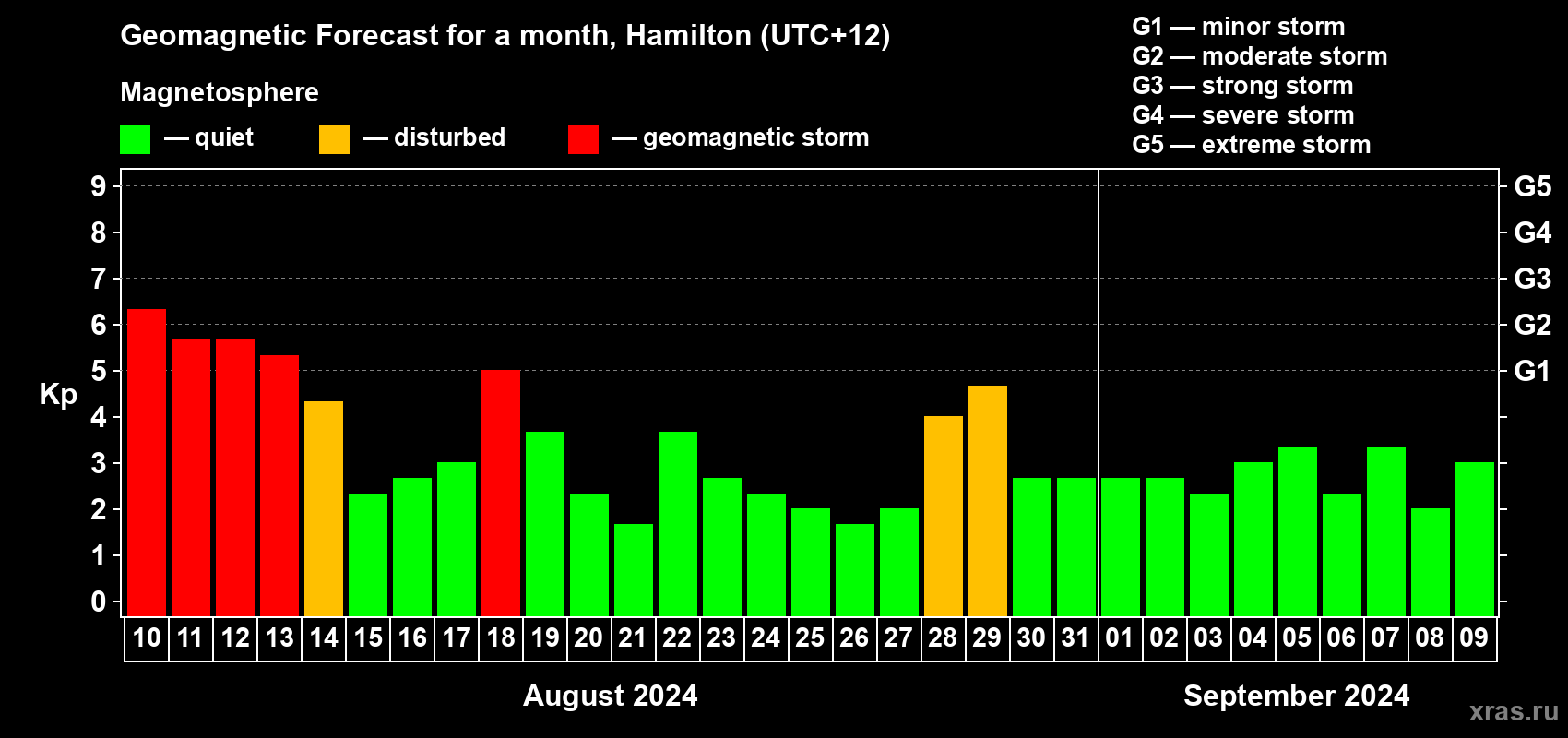 Geomagnetic Forecast for a month, Hamilton (UTC+12)

Magnetosphere

— quiet — disturbed — geomagnetic storm

G1 — minor storm
G2 — moderate storm
G3 — strong storm
G4 — severe storm
G5 — extreme storm

Kp

9
8
7
6
5
4
3
2
1
0

G5
G4
G3
G2
G1

10 11 12 13 14 15 16 17 18 19 20 21 22 23 24 25 26 27 28 29 30 31 01 02 03 04 05 06 07 08 09

August 2024

September 2024

xras.ru